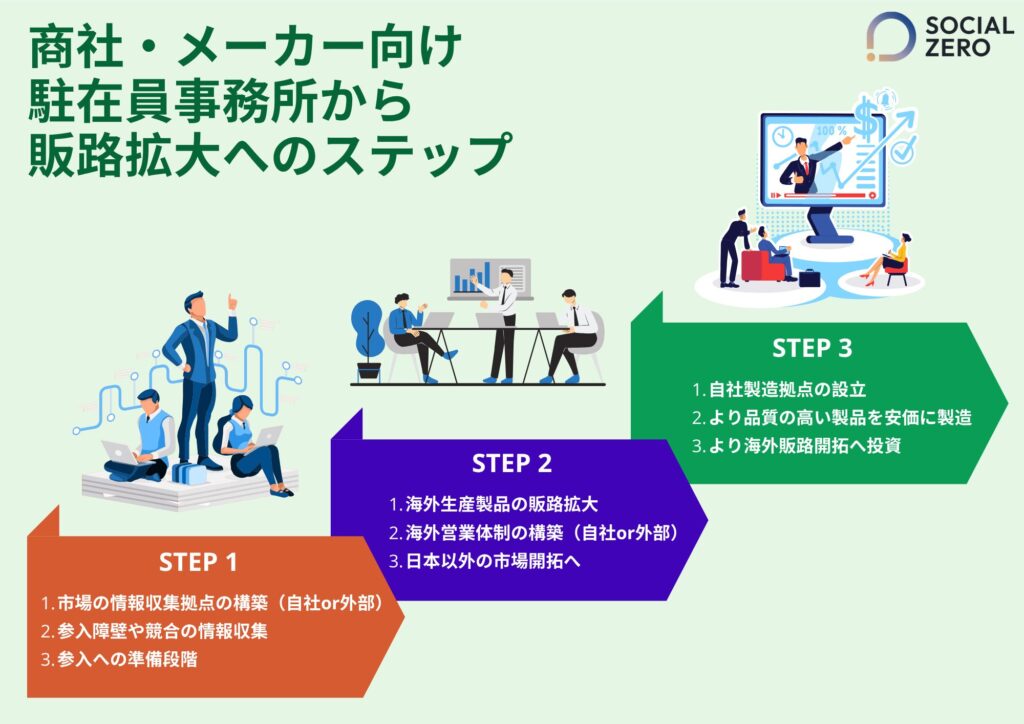 商社・メーカー向け
駐在員事務所から
販路拡大へのステップ

SOCIAL ZERO

100 %

STEP 1
1. 市場の情報収集拠点の構築（自社or外部）
2. 参入障壁や競合の情報収集
3. 参入への準備段階

STEP 2
1. 海外生産製品の販路拡大
2. 海外営業体制の構築（自社or外部）
3. 日本以外の市場開拓へ

STEP 3
1. 自社製造拠点の設立
2. より品質の高い製品を安価に製造
3. より海外販路開拓へ投資